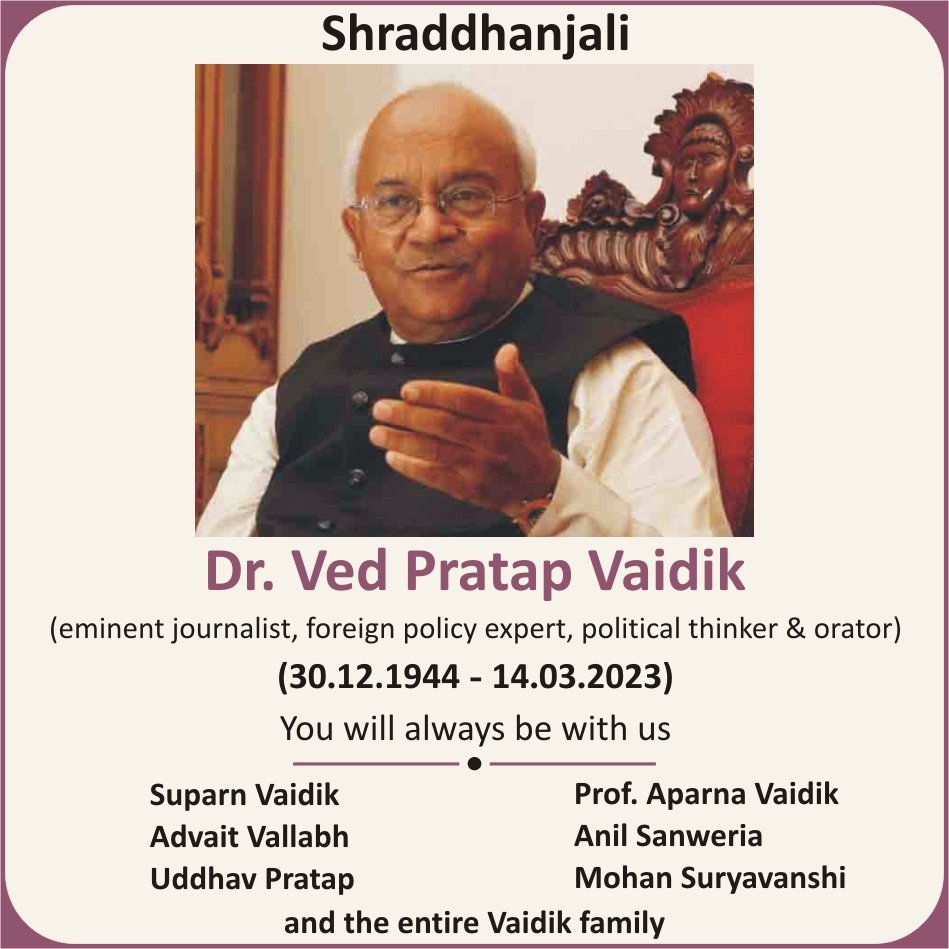 Shraddhanjali

Dr. Ved Pratap Vaidik

(eminent journalist, foreign policy expert, political thinker & orator)

(30.12.1944 - 14.03.2023)

You will always be with us

Suparn Vaidik
Advait Vallabh
Uddhav Pratap

Prof. Aparna Vaidik
Anil Sanweria
Mohan Suryavanshi

and the entire Vaidik family